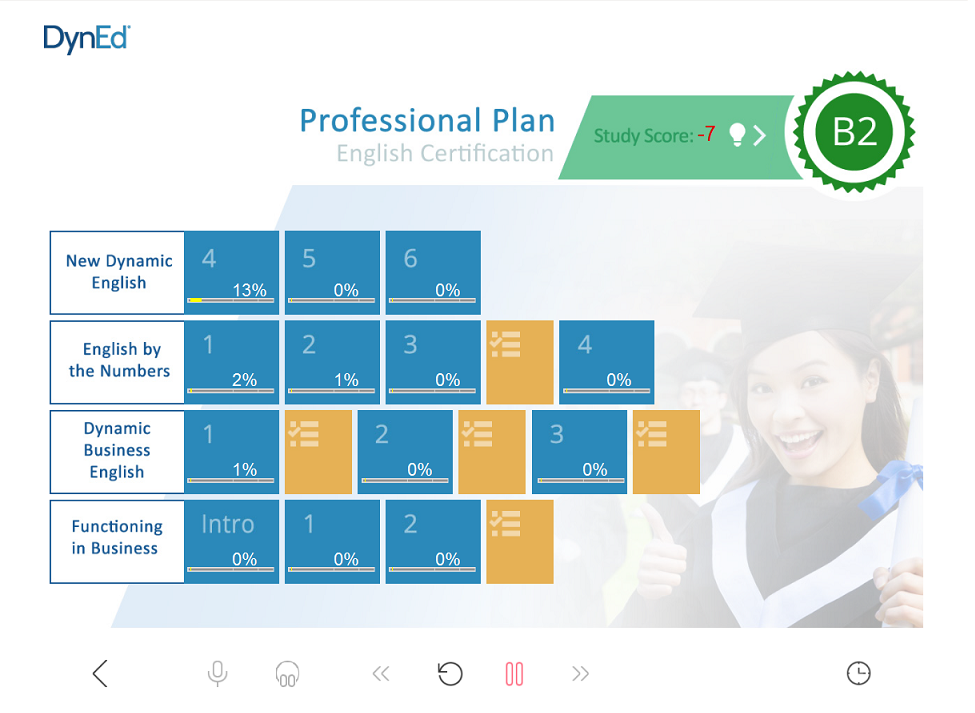 DynEd

Professional Plan
English Certification

Study Score: -7

B2

New Dynamic English
4
13%
5
0%
6
0%

English by the Numbers
1
2%
2
1%
3
0%
4
0%

Dynamic Business English
1
1%
2
0%
3
0%

Functioning in Business
Intro
0%
1
0%
2
0%